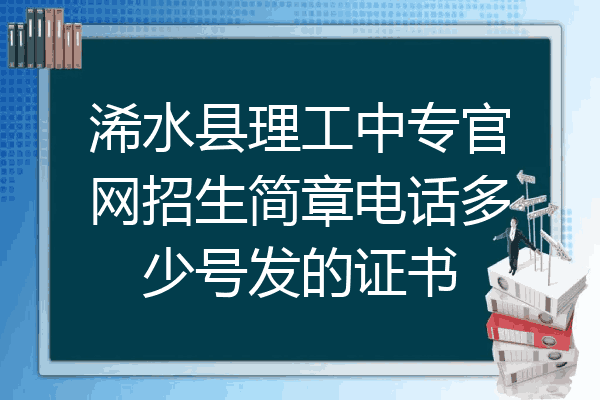 浠水县理工中专官网招生简章电话多少号发的证书